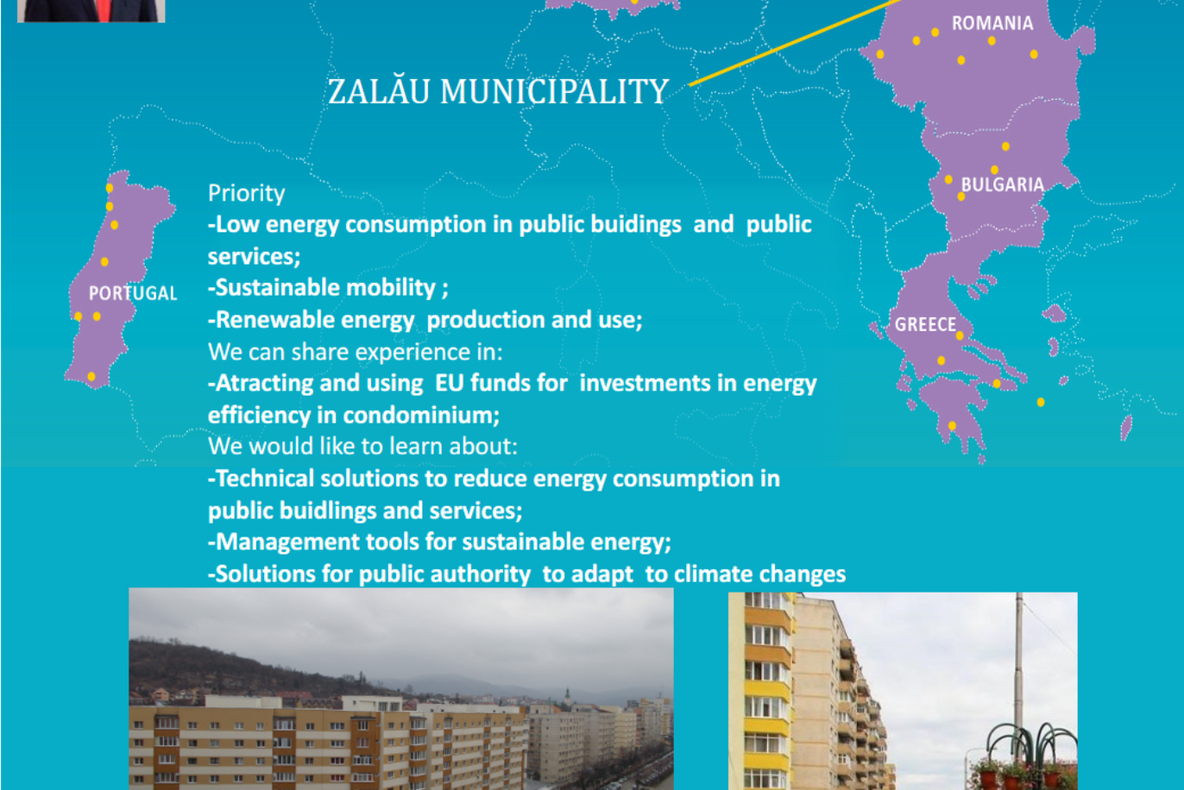 ROMANIA

ZALĂU MUNICIPALITY

BULGARIA

PORTUGAL

GREECE

Priority
-Low energy consumption in public buidings and public services;
-Sustainable mobility ;
-Renewable energy production and use;
We can share experience in:
-Atracting and using EU funds for investments in energy efficiency in condominium;
We would like to learn about:
-Technical solutions to reduce energy consumption in public buidlings and services;
-Management tools for sustainable energy;
-Solutions for public authority to adapt to climate changes